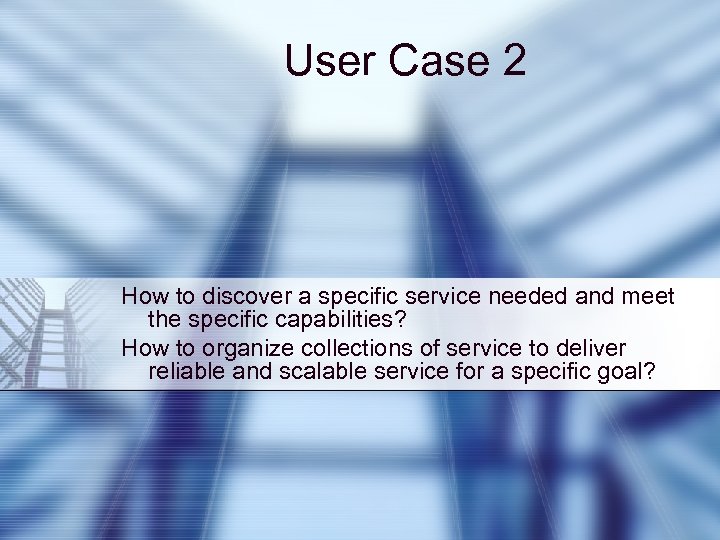 User Case 2

How to discover a specific service needed and meet the specific capabilities?

How to organize collections of service to deliver reliable and scalable service for a specific goal?